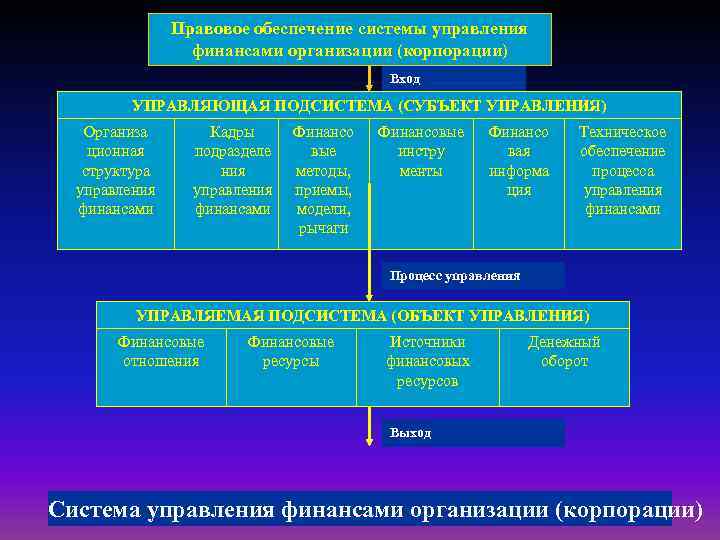 Правовое обеспечение системы управления финансами организации (корпорации)

Вход

УПРАВЛЯЮЩАЯ ПОДСИСТЕМА (СУБЪЕКТ УПРАВЛЕНИЯ)

| Организационная структура управления финансами | Кадры подразделения управления финансами | Финансовые методы, приемы, модели, рычаги | Финансовые инструменты | Финансовая информация | Техническое обеспечение процесса управления финансами |
|---|---|---|---|---|---|

Процесс управления

УПРАВЛЯЕМАЯ ПОДСИСТЕМА (ОБЪЕКТ УПРАВЛЕНИЯ)

| Финансовые отношения | Финансовые ресурсы | Источники финансовых ресурсов | Денежный оборот |
|---|---|---|---|

Выход

Система управления финансами организации (корпорации)